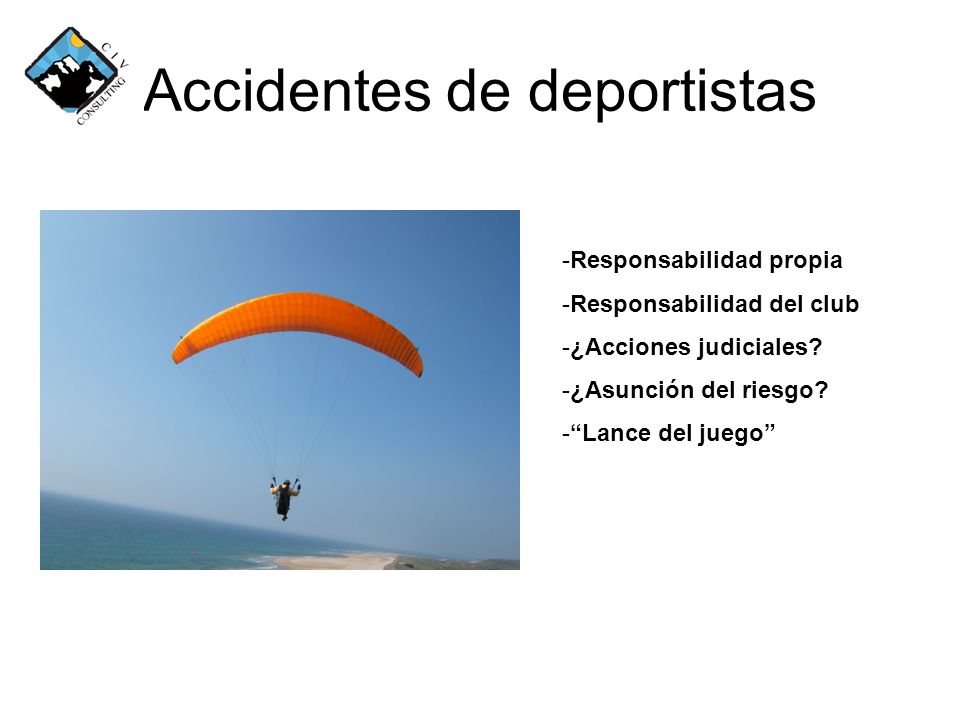 C I V
CONSULTING

Accidentes de deportistas

-Responsabilidad propia
-Responsabilidad del club
-¿Acciones judiciales?
-¿Asunción del riesgo?
-“Lance del juego”